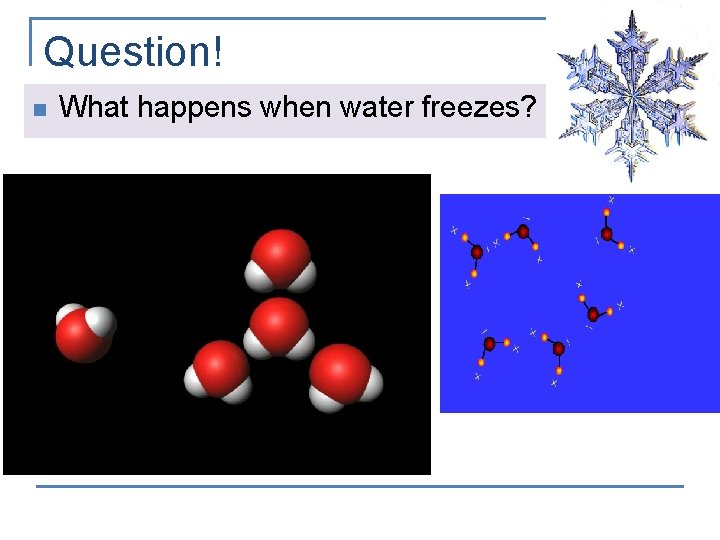 Question!

What happens when water freezes?